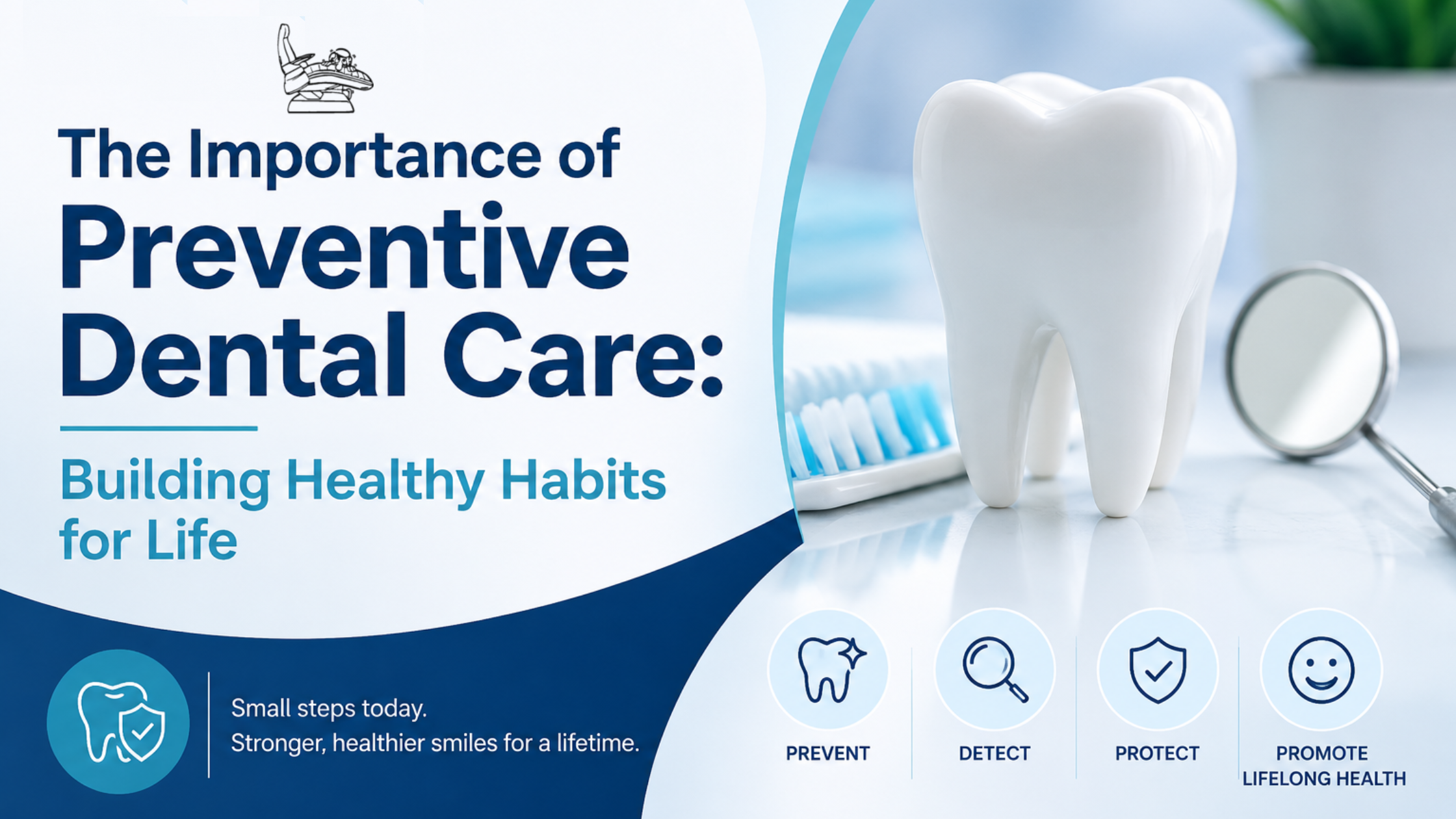 The Importance of Preventive Dental Care:

Building Healthy Habits for Life

Small steps today.
Stronger, healthier smiles for a lifetime.

PREVENT

DETECT

PROTECT

PROMOTE LIFELONG HEALTH